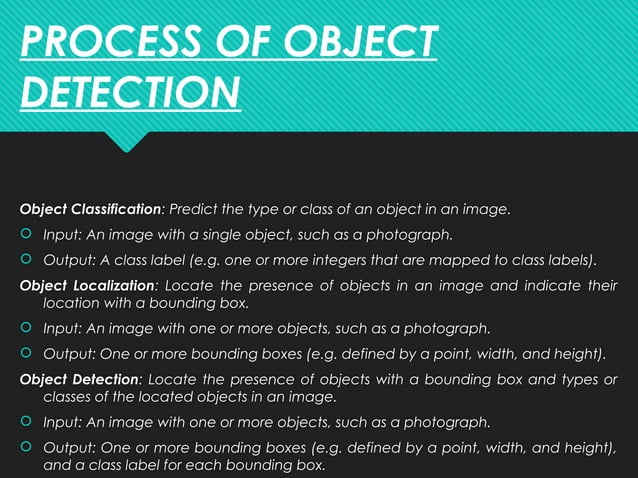 PROCESS OF OBJECT DETECTION

Object Classification: Predict the type or class of an object in an image.

Input: An image with a single object, such as a photograph.

Output: A class label (e.g. one or more integers that are mapped to class labels).

Object Localization: Locate the presence of objects in an image and indicate their location with a bounding box.

Input: An image with one or more objects, such as a photograph.

Output: One or more bounding boxes (e.g. defined by a point, width, and height).

Object Detection: Locate the presence of objects with a bounding box and types or classes of the located objects in an image.

Input: An image with one or more objects, such as a photograph.

Output: One or more bounding boxes (e.g. defined by a point, width, and height), and a class label for each bounding box.